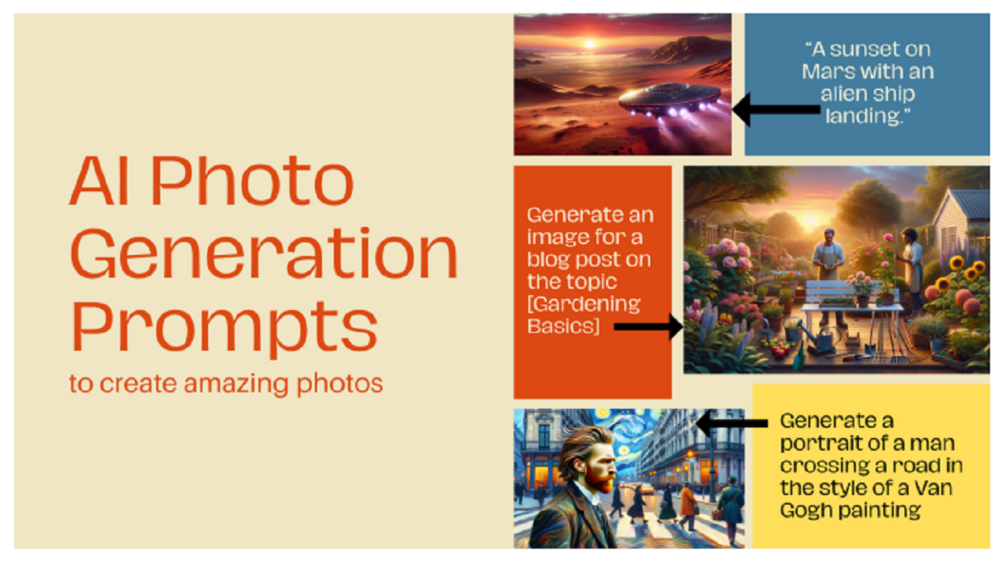 AI Photo Generation Prompts

to create amazing photos

"A sunset on Mars with an alien ship landing."

Generate an image for a blog post on the topic [Gardening Basics]

Generate a portrait of a man crossing a road in the style of a Van Gogh painting